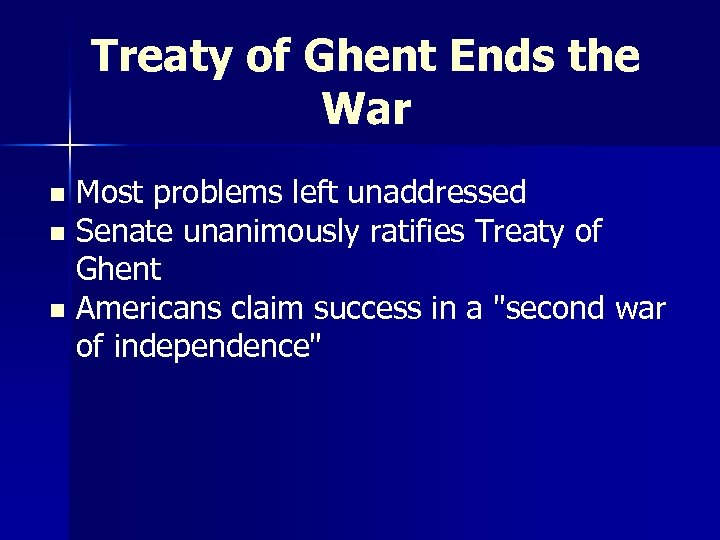 Treaty of Ghent Ends the War

- Most problems left unaddressed
- Senate unanimously ratifies Treaty of Ghent
- Americans claim success in a "second war of independence"